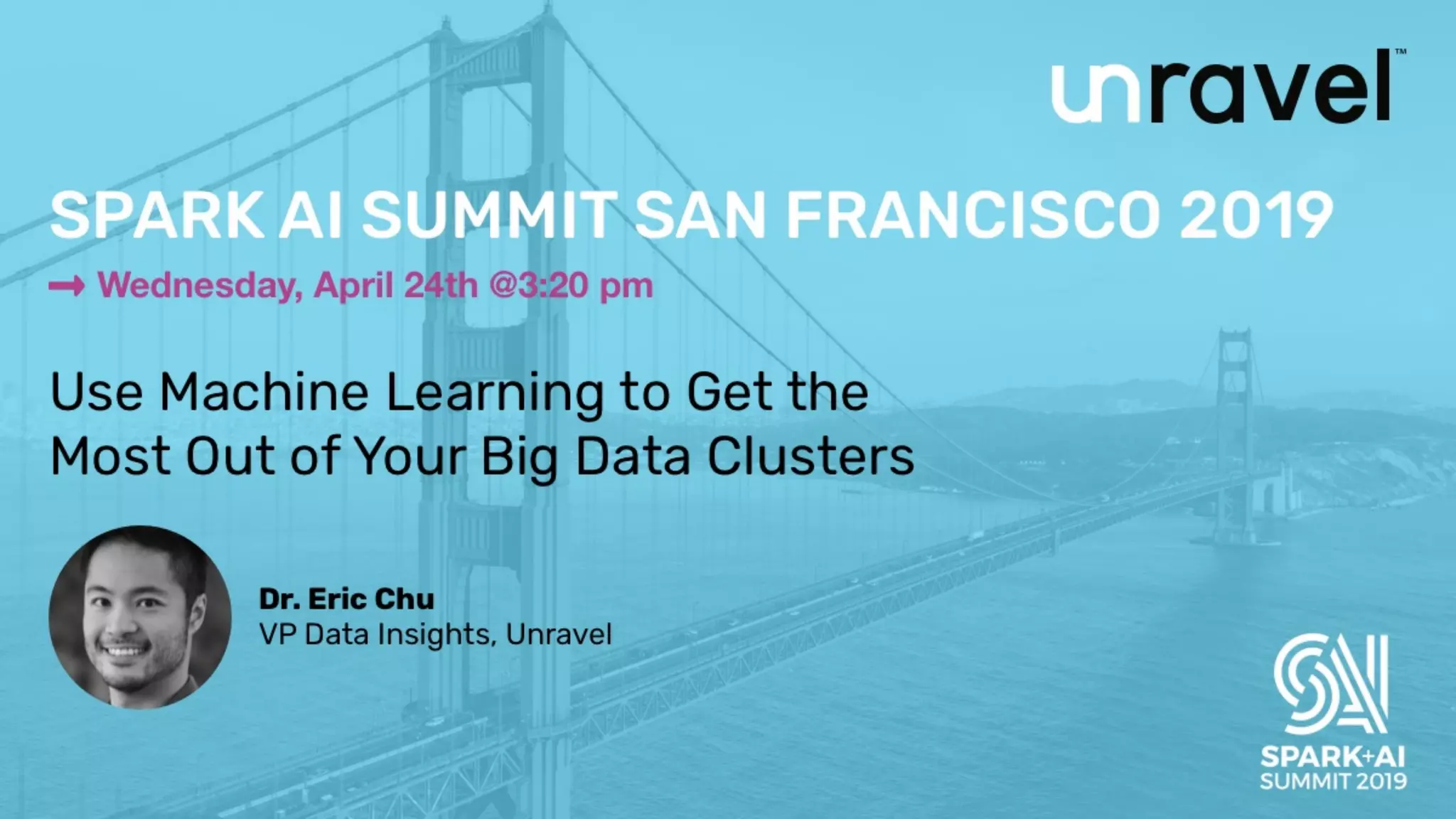 unravel™

SPARK AI SUMMIT SAN FRANCISCO 2019

→ Wednesday, April 24th @3:20 pm

Use Machine Learning to Get the Most Out of Your Big Data Clusters

Dr. Eric Chu
VP Data Insights, Unravel

SA
SPARK+AI
SUMMIT 2019